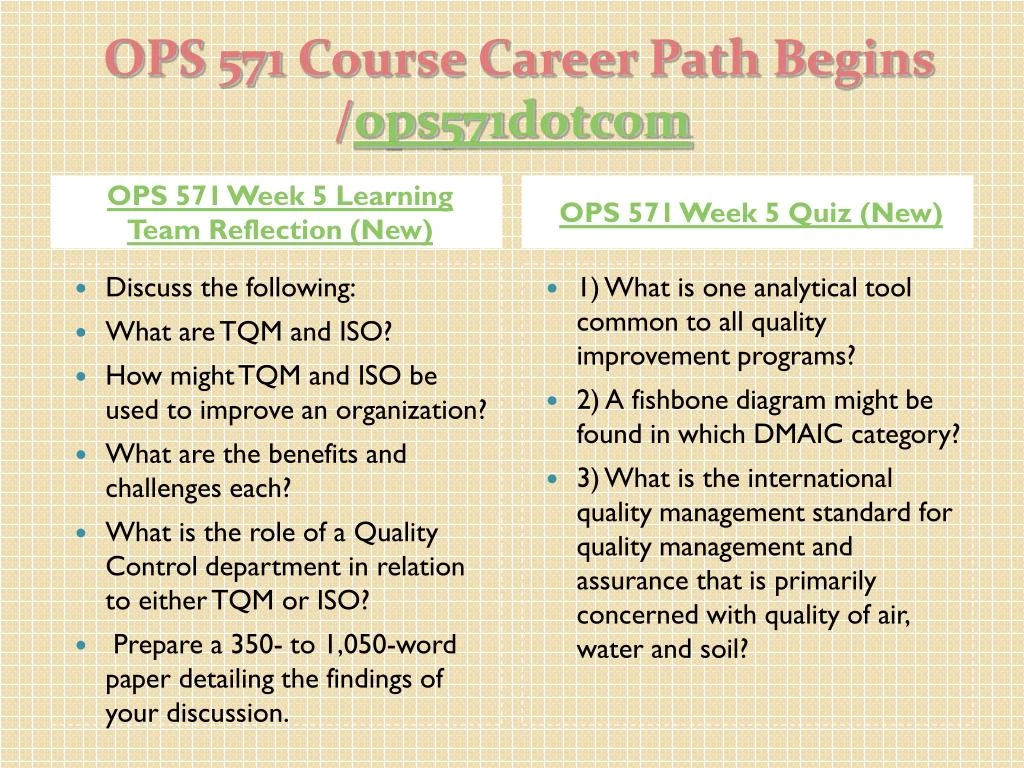 OPS 571 Course Career Path Begins /ops571dotcom

OPS 571 Week 5 Learning Team Reflection (New)

- Discuss the following:
- What are TQM and ISO?
- How might TQM and ISO be used to improve an organization?
- What are the benefits and challenges each?
- What is the role of a Quality Control department in relation to either TQM or ISO?
- Prepare a 350- to 1,050-word paper detailing the findings of your discussion.

OPS 571 Week 5 Quiz (New)

- 1) What is one analytical tool common to all quality improvement programs?
- 2) A fishbone diagram might be found in which DMAIC category?
- 3) What is the international quality management standard for quality management and assurance that is primarily concerned with quality of air, water and soil?